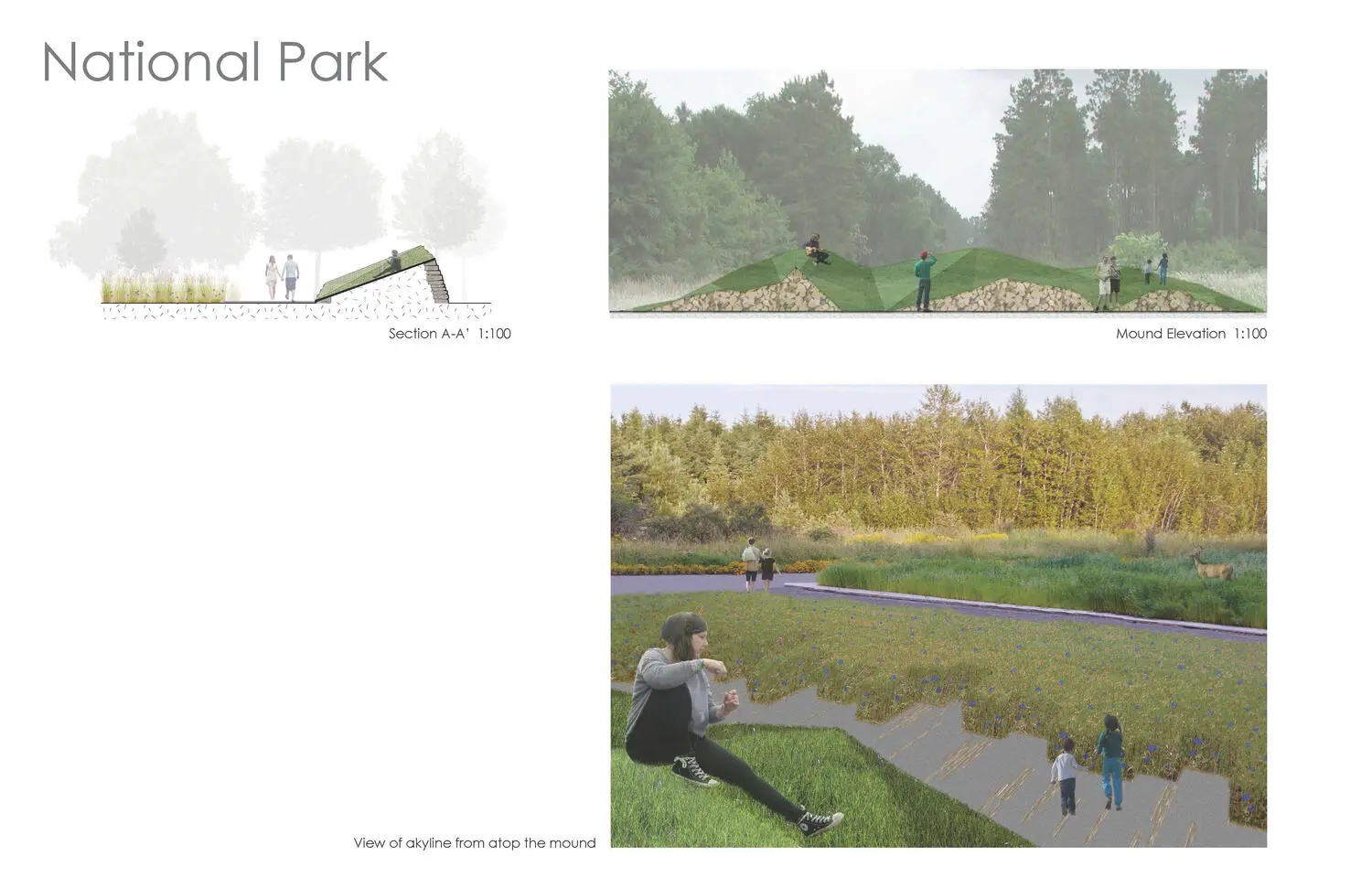 National Park

Section A-A' 1:100

Mound Elevation 1:100

View of akyline from atop the mound